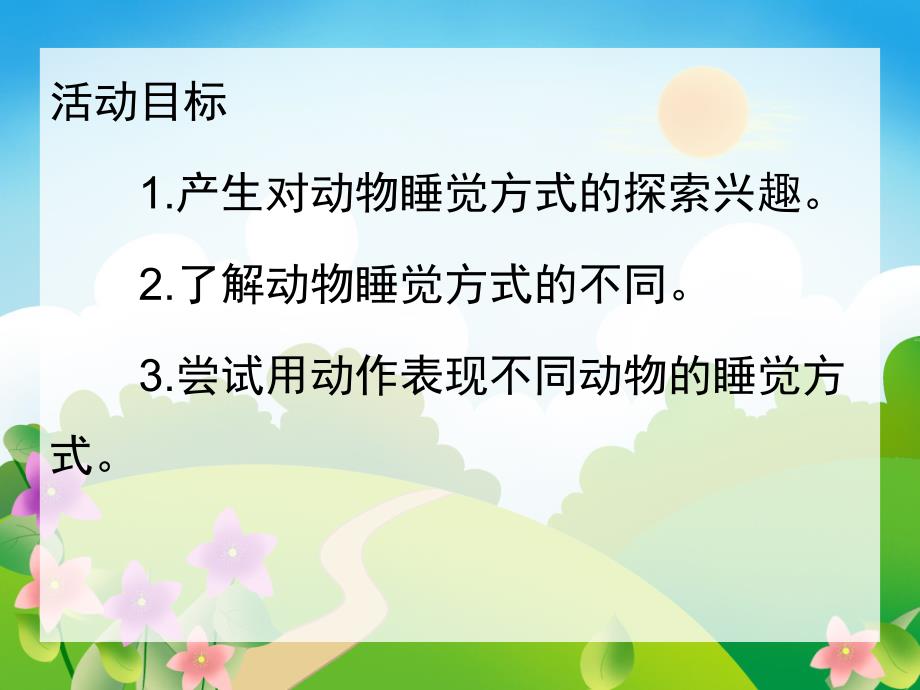 活动目标

1.产生对动物睡觉方式的探索兴趣。

2.了解动物睡觉方式的不同。

3.尝试用动作表现不同动物的睡觉方式。